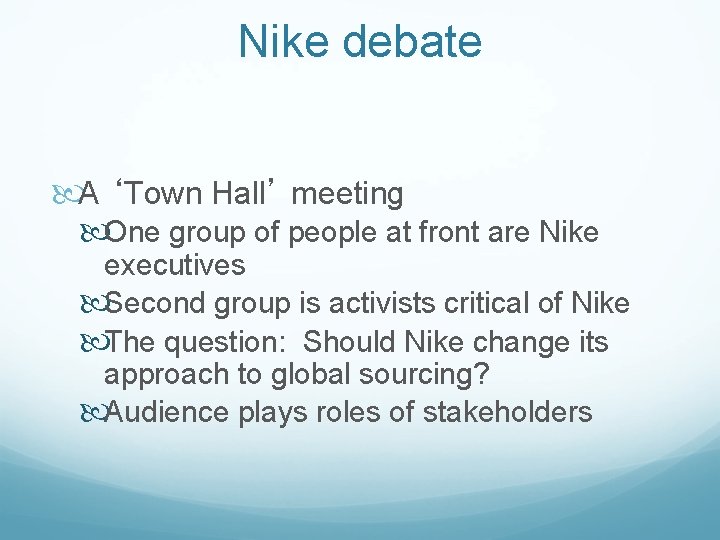 Nike debate

A ‘Town Hall’ meeting

One group of people at front are Nike executives

Second group is activists critical of Nike

The question: Should Nike change its approach to global sourcing?

Audience plays roles of stakeholders